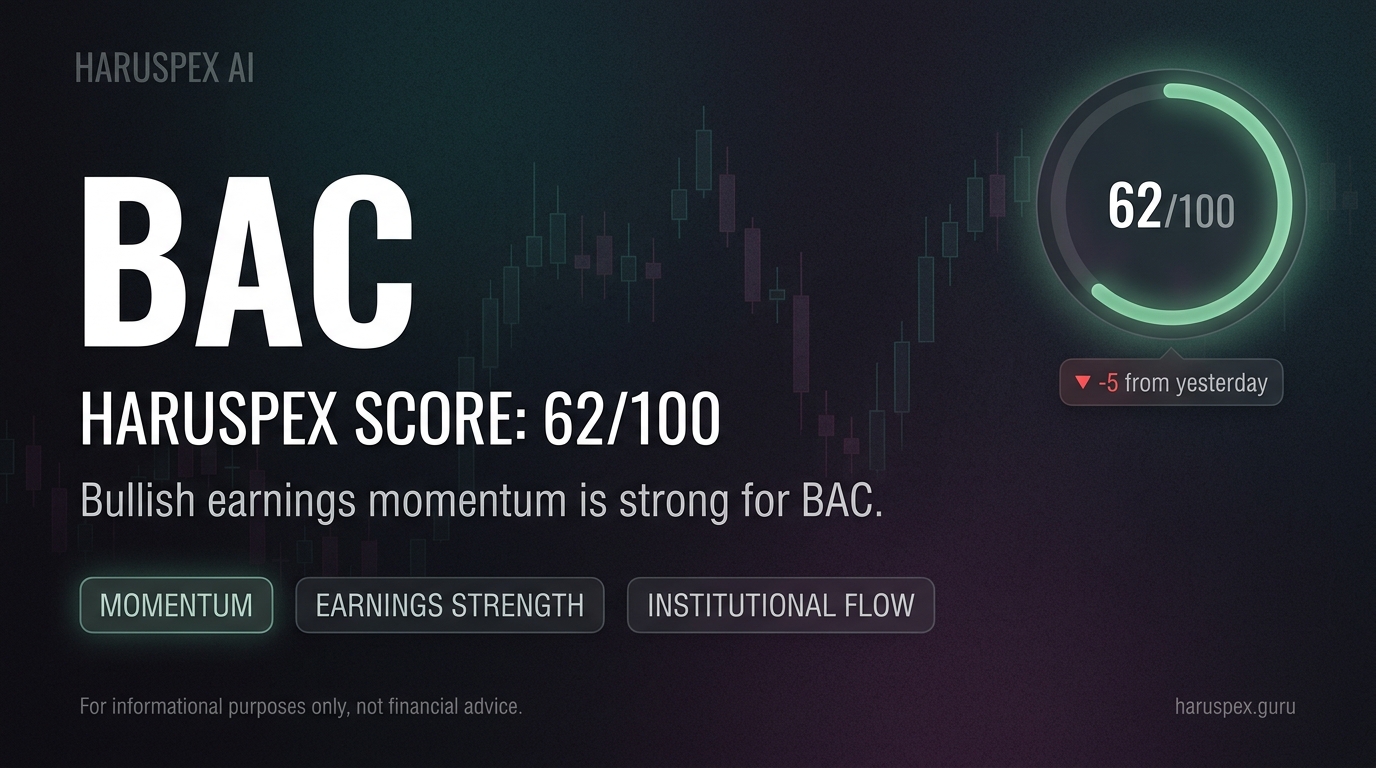 HARUSPEX AI

BAC

62/100

▼ -5 from yesterday

HARUSPEX SCORE: 62/100

Bullish earnings momentum is strong for BAC.

MOMENTUM

EARNINGS STRENGTH

INSTITUTIONAL FLOW

For informational purposes only, not financial advice.

haruspex.guru